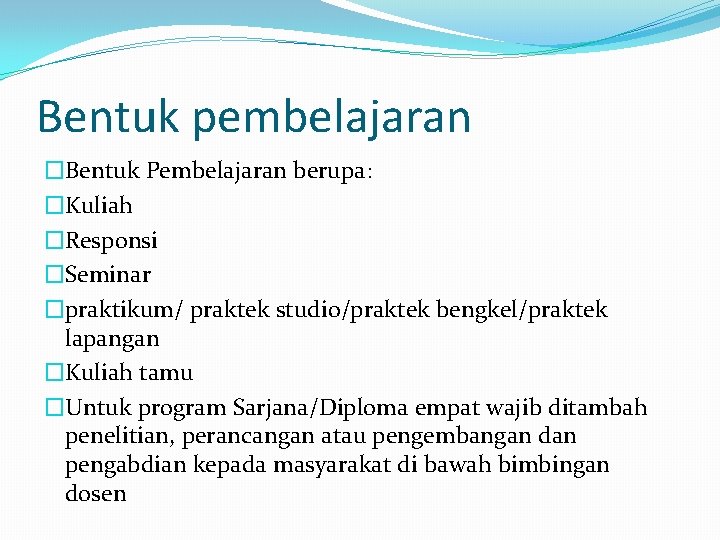 Bentuk pembelajaran

□Bentuk Pembelajaran berupa:
□Kuliah
□Responsi
□Seminar
□praktikum/ praktek studio/praktek bengkel/praktek lapangan
□Kuliah tamu
□Untuk program Sarjana/Diploma empat wajib ditambah penelitian, perancangan atau pengembangan dan pengabdian kepada masyarakat di bawah bimbingan dosen